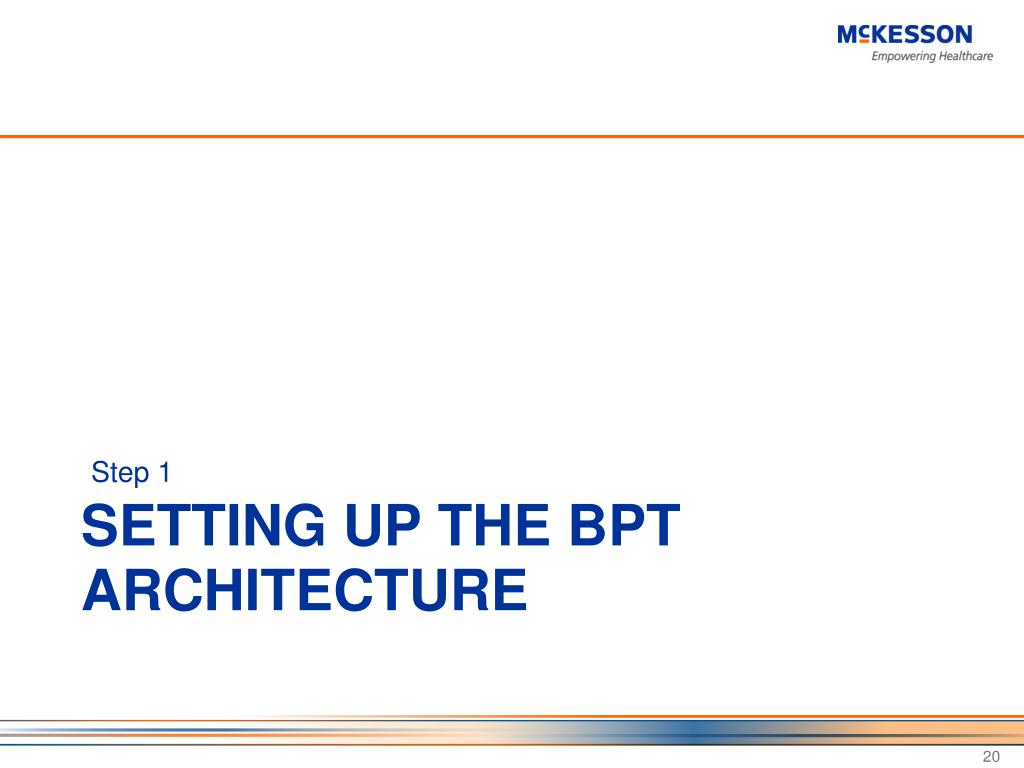 McKESSON
Empowering Healthcare

Step 1

SETTING UP THE BPT ARCHITECTURE

20